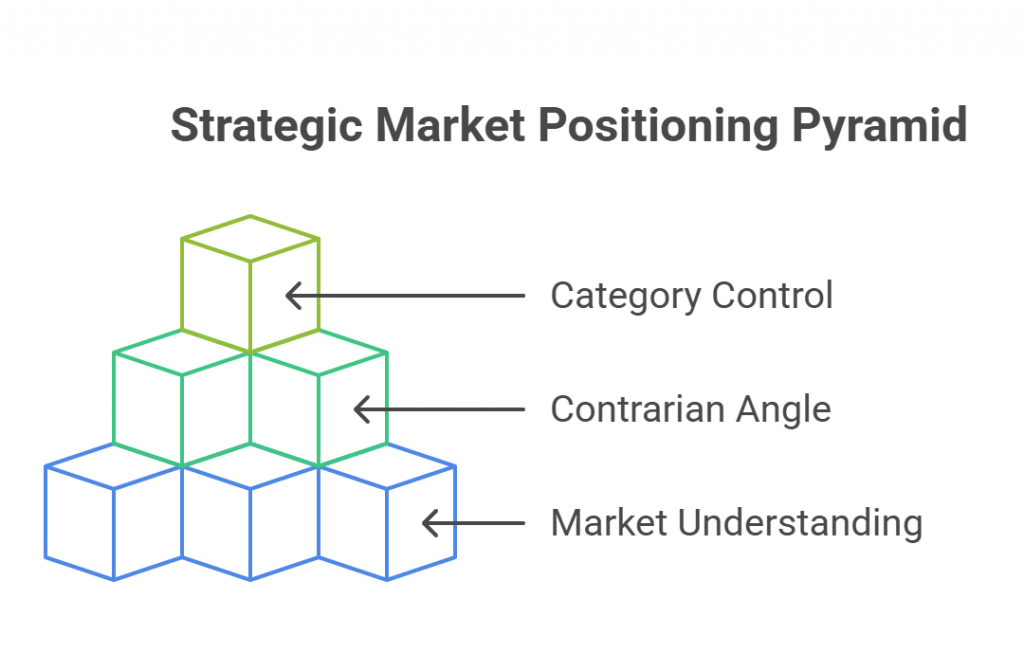 Strategic Market Positioning Pyramid

Category Control

Contrarian Angle

Market Understanding